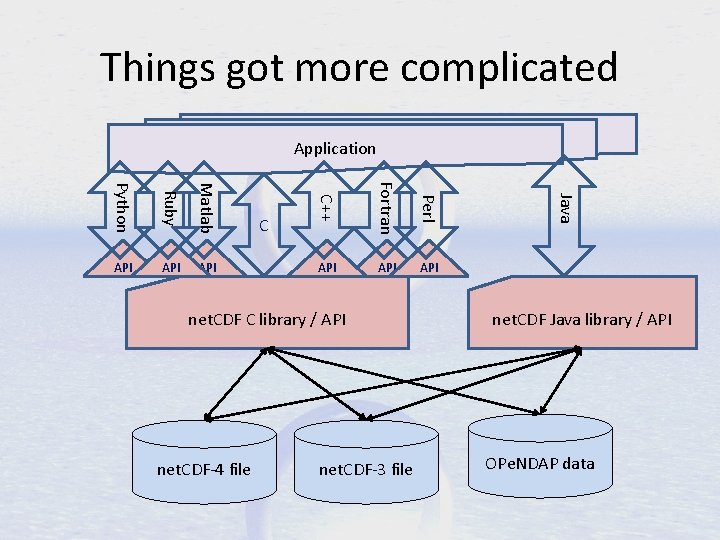 Things got more complicated

Application

Python

Ruby

Matlab

C

C++

Fortran

Perl

Java

API

API

API

API

API

API

netCDF C library / API

netCDF Java library / API

netCDF-4 file

netCDF-3 file

OPeNDAP data